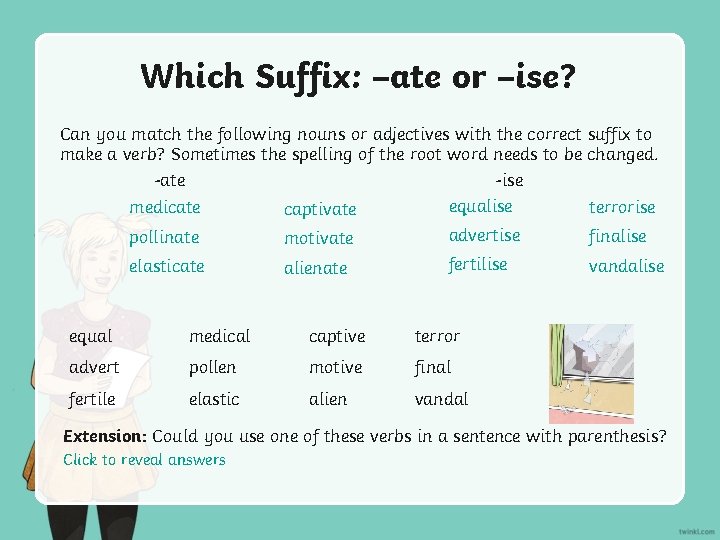 Which Suffix: –ate or –ise?

Can you match the following nouns or adjectives with the correct suffix to make a verb? Sometimes the spelling of the root word needs to be changed.

-ate

medicate
pollinate
elasticate

captivate
motivate
alienate

-ise

equalise
advertise
fertilise

terrorise
finalise
vandalise

equal
advert
fertile

medical
pollen
elastic

captive
motive
alien

terror
final
vandal

**Extension:** Could you use one of these verbs in a sentence with parenthesis?

Click to reveal answers

twinkl.com